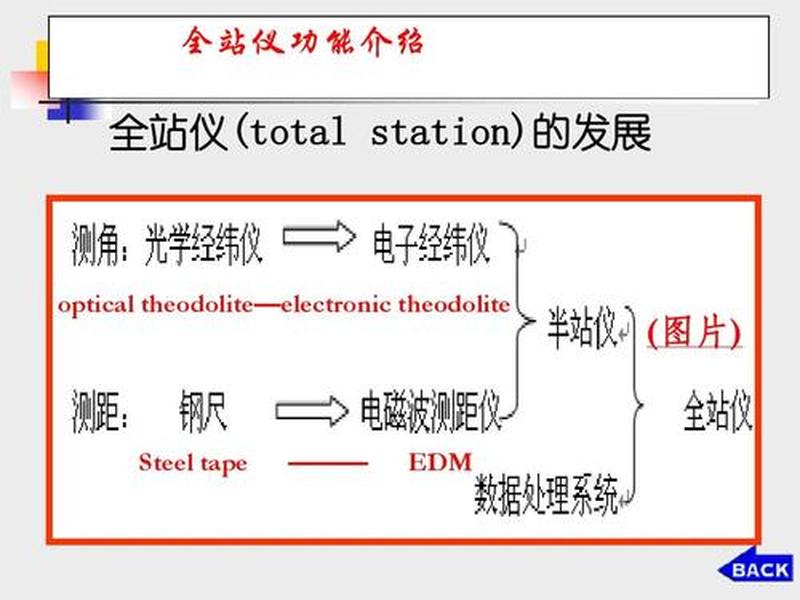 全站仪功能介绍

全站仪(total station)的发展

测角：光学经纬仪 电子经纬仪

optical theodolite—electronic theodolite

半站仪

(图片)

测距： 钢尺 电磁波测距仪

全站仪

Steel tape —— EDM

数据处理系统

BACK